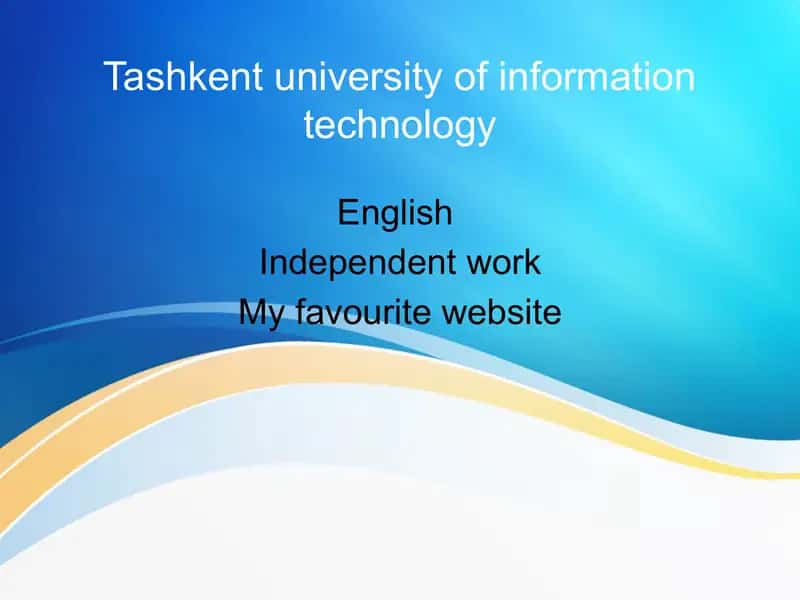 Tashkent university of information technology

English
Independent work
My favourite website